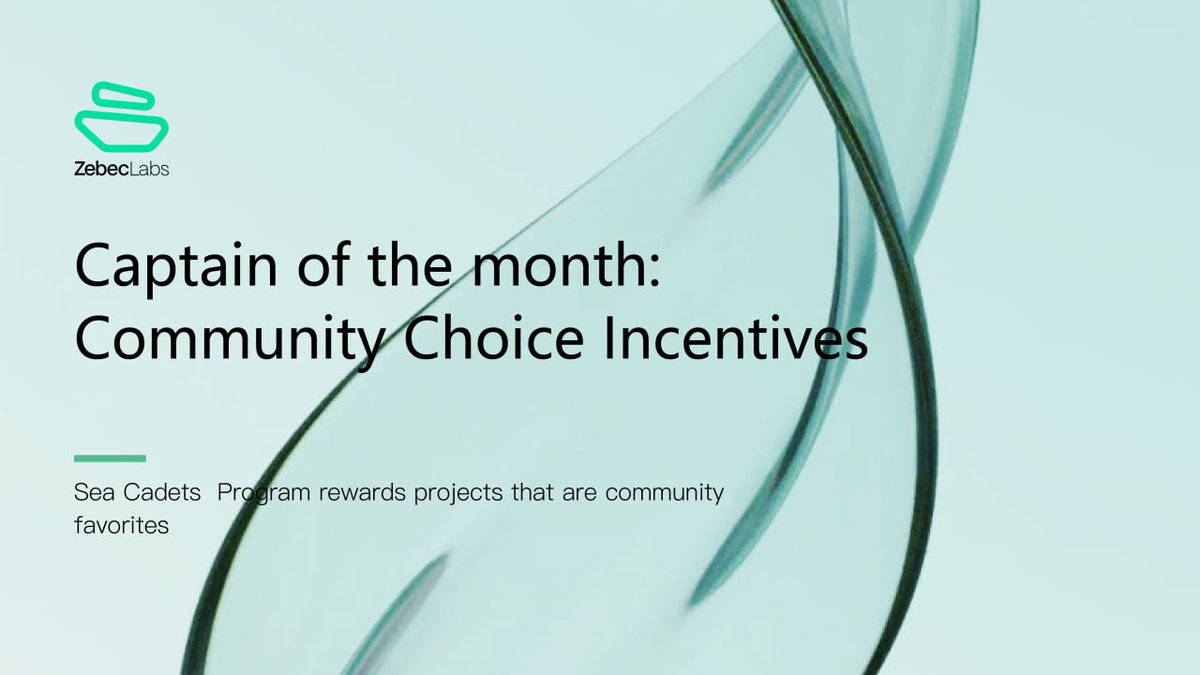 ZebecLabs

Captain of the month: Community Choice Incentives

Sea Cadets  Program rewards projects that are community favorites